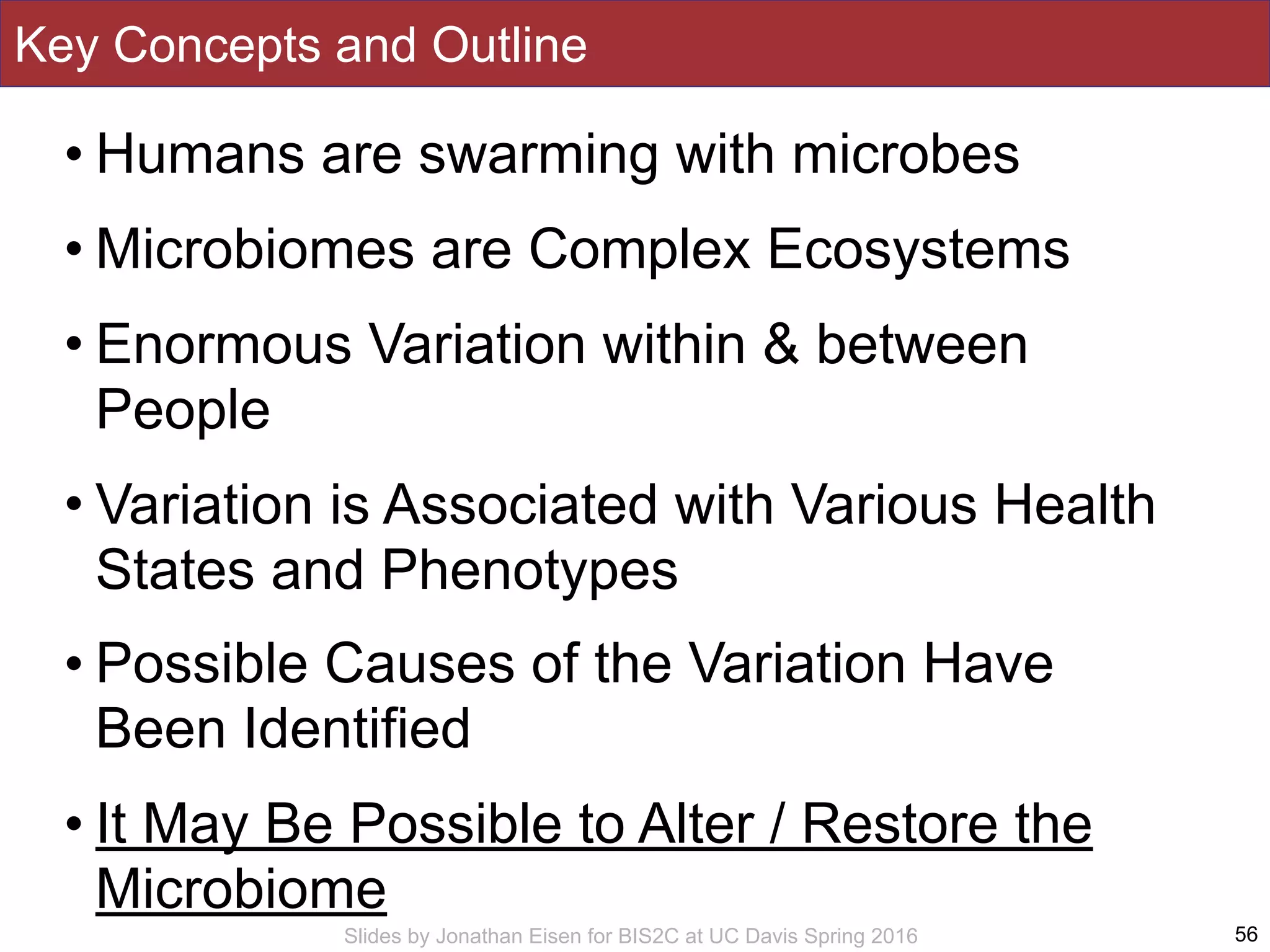 Key Concepts and Outline

• Humans are swarming with microbes

• Microbiomes are Complex Ecosystems

• Enormous Variation within & between People

• Variation is Associated with Various Health States and Phenotypes

• Possible Causes of the Variation Have Been Identified

• It May Be Possible to Alter / Restore the Microbiome

Slides by Jonathan Eisen for BIS2C at UC Davis Spring 2016

56